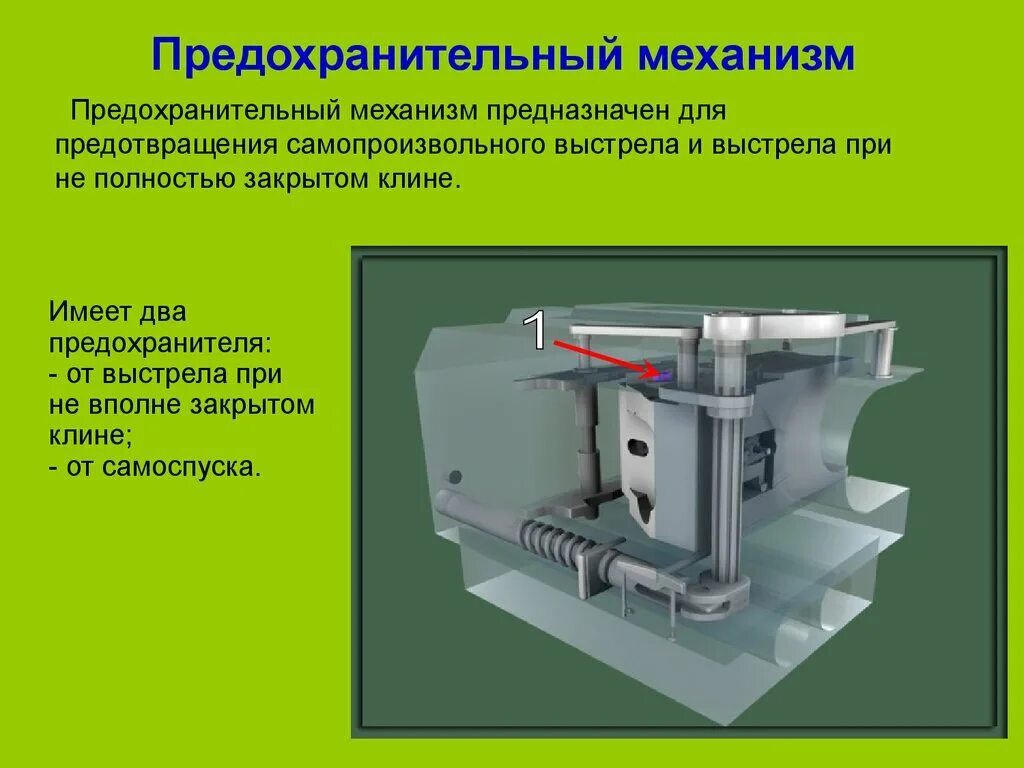 Предохранительный механизм

Предохранительный механизм предназначен для предотвращения самопроизвольного выстрела и выстрела при не полностью закрытом клине.

Имеет два предохранителя:
- от выстрела при не вполне закрытом клине;
- от самоспуска.

1